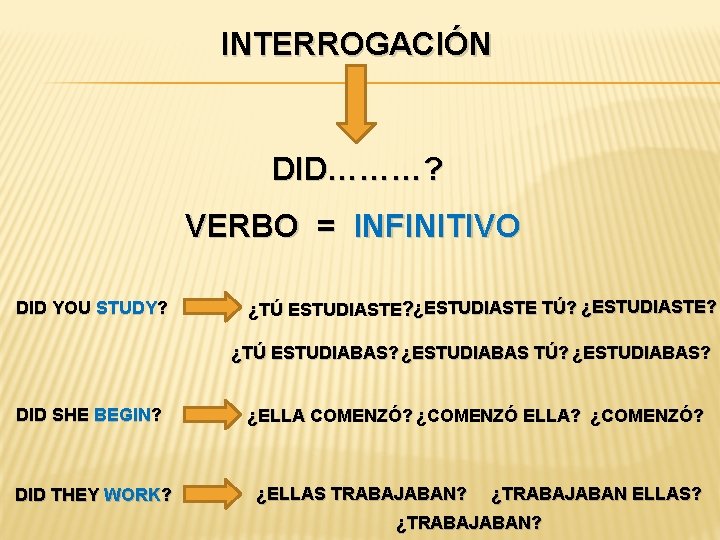 INTERROGACIÓN

DID………?

VERBO = INFINITIVO

DID YOU STUDY? ¿TÚ ESTUDIASTE?¿ESTUDIASTE TÚ? ¿ESTUDIASTE?

¿TÚ ESTUDIABAS? ¿ESTUDIABAS TÚ? ¿ESTUDIABAS?

DID SHE BEGIN? ¿ELLA COMENZÓ? ¿COMENZÓ ELLA? ¿COMENZÓ?

DID THEY WORK? ¿ELLAS TRABAJABAN? ¿TRABAJABAN ELLAS?

¿TRABAJABAN?